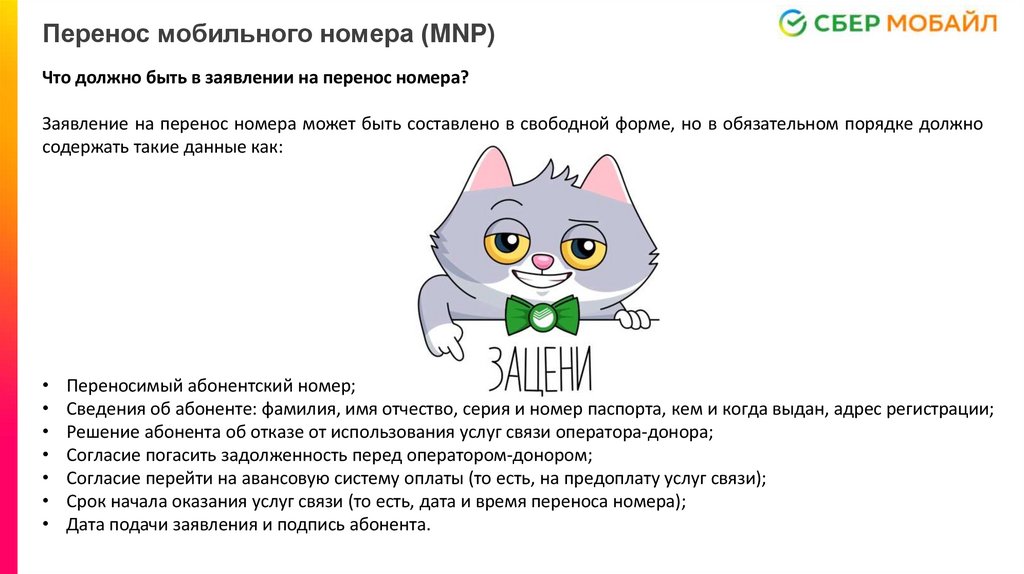 Перенос мобильного номера (MNP)

СБЕР МОБАЙЛ

Что должно быть в заявлении на перенос номера?

Заявление на перенос номера может быть составлено в свободной форме, но в обязательном порядке должно содержать такие данные как:

ЗАЦЕНИ

• Переносимый абонентский номер;
• Сведения об абоненте: фамилия, имя отчество, серия и номер паспорта, кем и когда выдан, адрес регистрации;
• Решение абонента об отказе от использования услуг связи оператора-донора;
• Согласие погасить задолженность перед оператором-донором;
• Согласие перейти на авансовую систему оплаты (то есть, на предоплату услуг связи);
• Срок начала оказания услуг связи (то есть, дата и время переноса номера);
• Дата подачи заявления и подпись абонента.